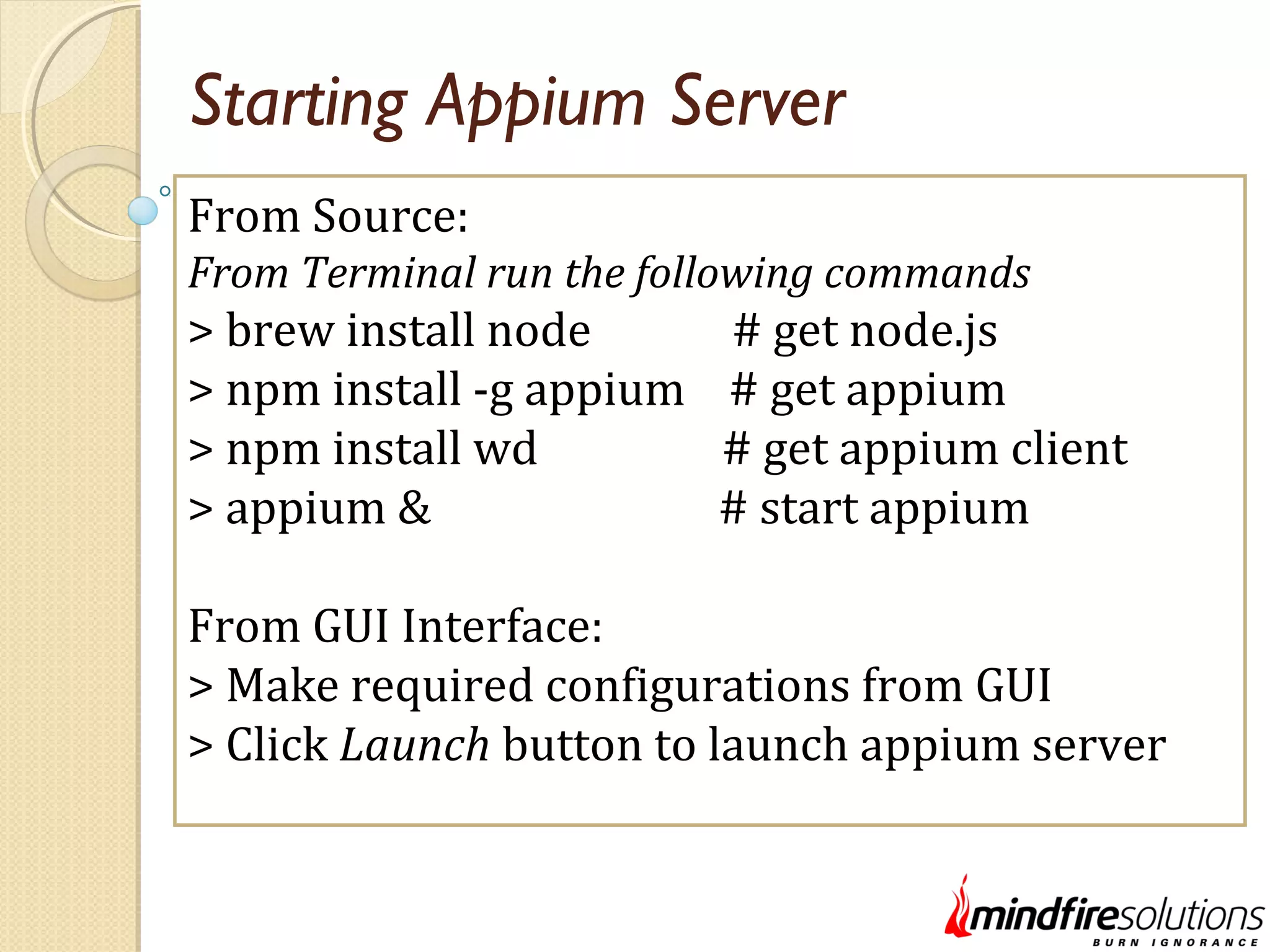 Starting Appium Server

From Source:
From Terminal run the following commands
> brew install node # get node.js
> npm install -g appium # get appium
> npm install wd # get appium client
> appium & # start appium

From GUI Interface:
> Make required configurations from GUI
> Click Launch button to launch appium server

mindfiresolutions
BURN IGNORANCE